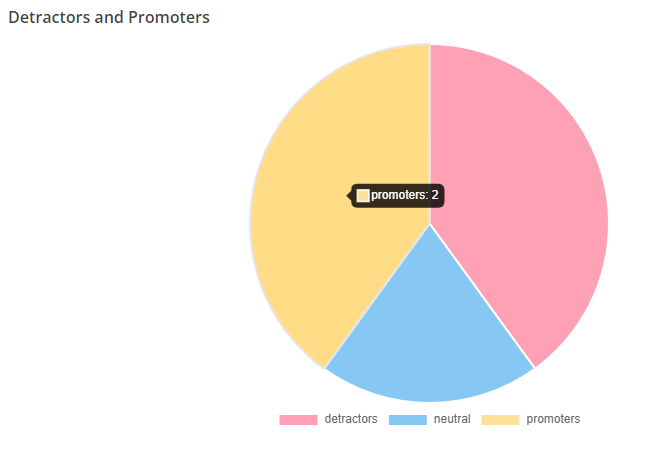 Detractors and Promoters

promoters: 2

detractors neutral promoters